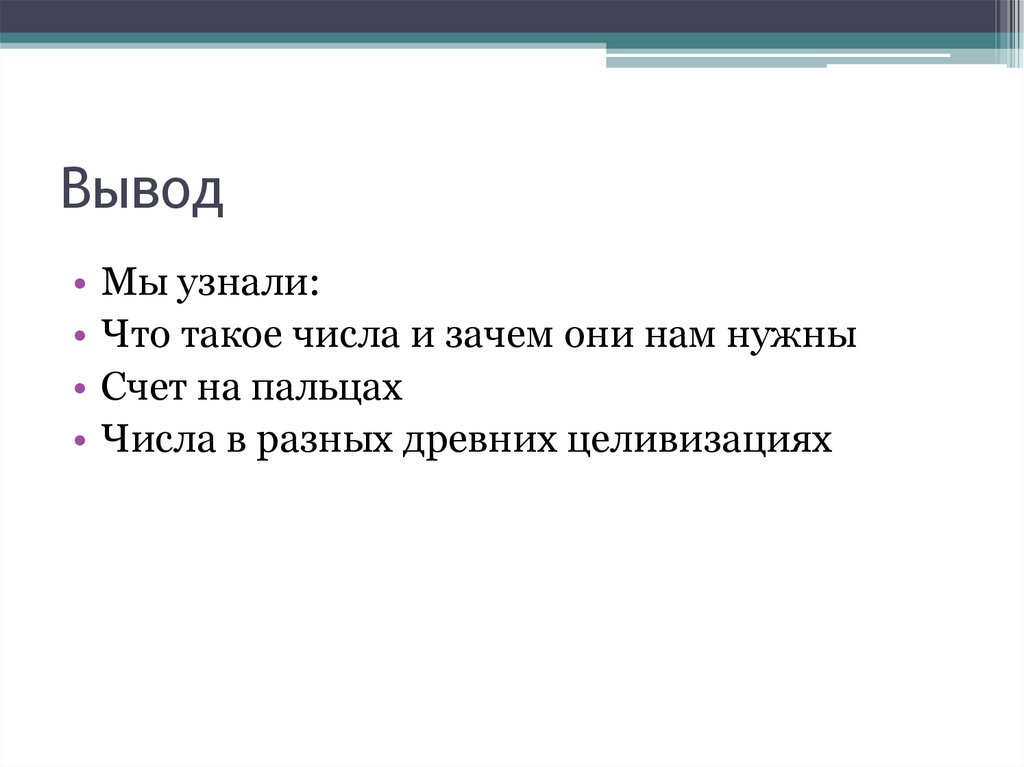 Вывод

• Мы узнали:
• Что такое числа и зачем они нам нужны
• Счет на пальцах
• Числа в разных древних целивизациях